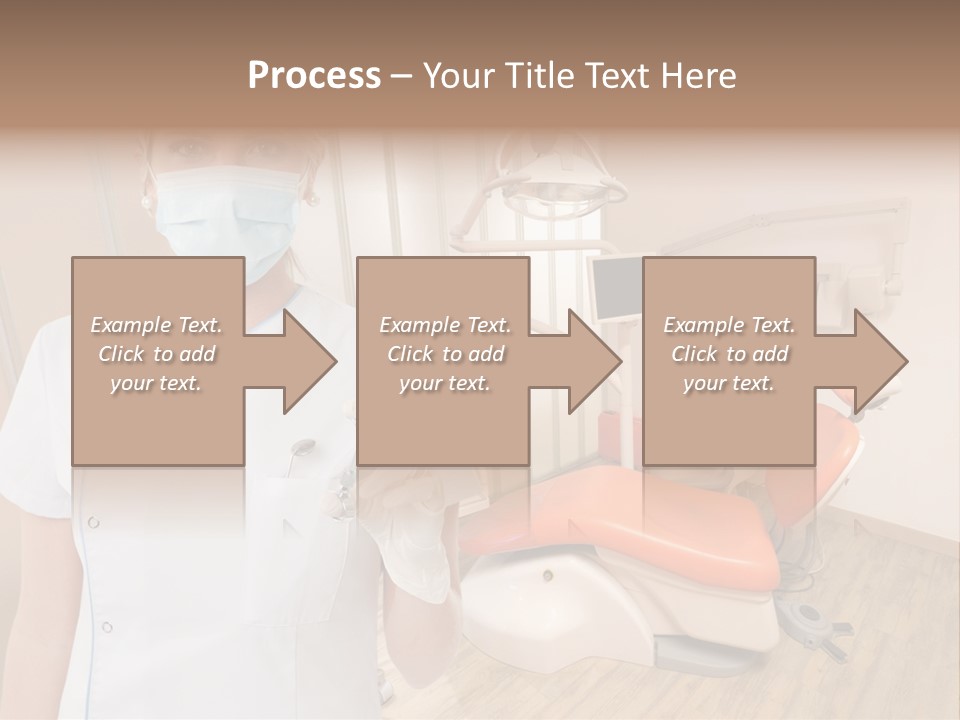 Process – Your Title Text Here

Example Text. Click to add your text.

Example Text. Click to add your text.

Example Text. Click to add your text.